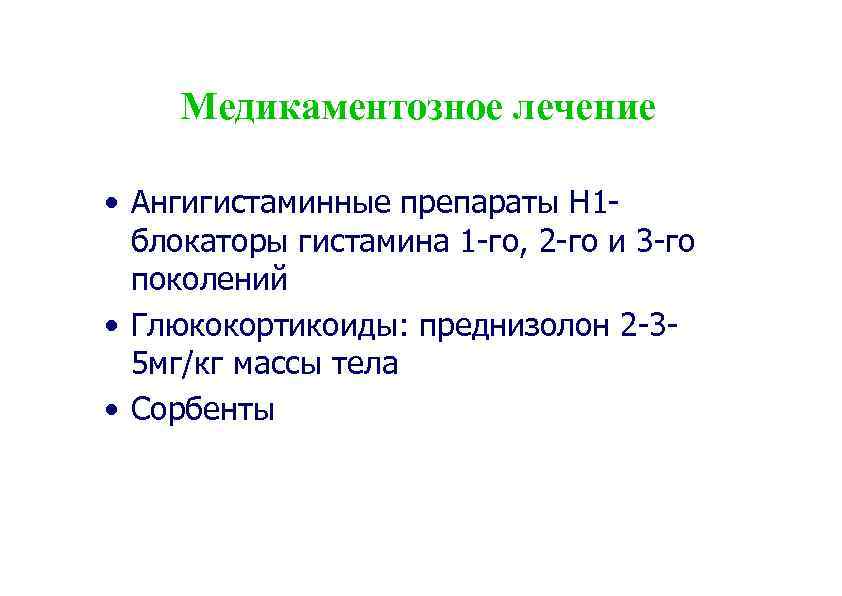 Медикаментозное лечение

• Ангигистаминные препараты Н1-блокаторы гистамина 1-го, 2-го и 3-го поколений
• Глюкокортикоиды: преднизолон 2-3-5мг/кг массы тела
• Сорбенты